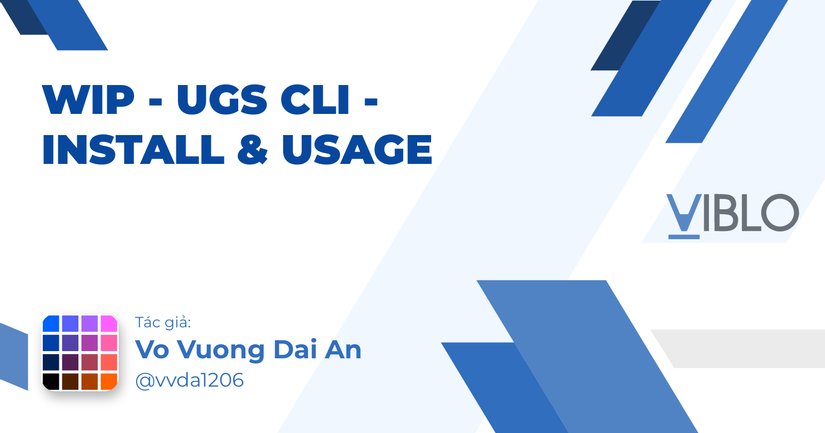 WIP - UGS CLI - INSTALL & USAGE

VIBLO

Tác giả:
Vo Vuong Dai An
@vvda1206